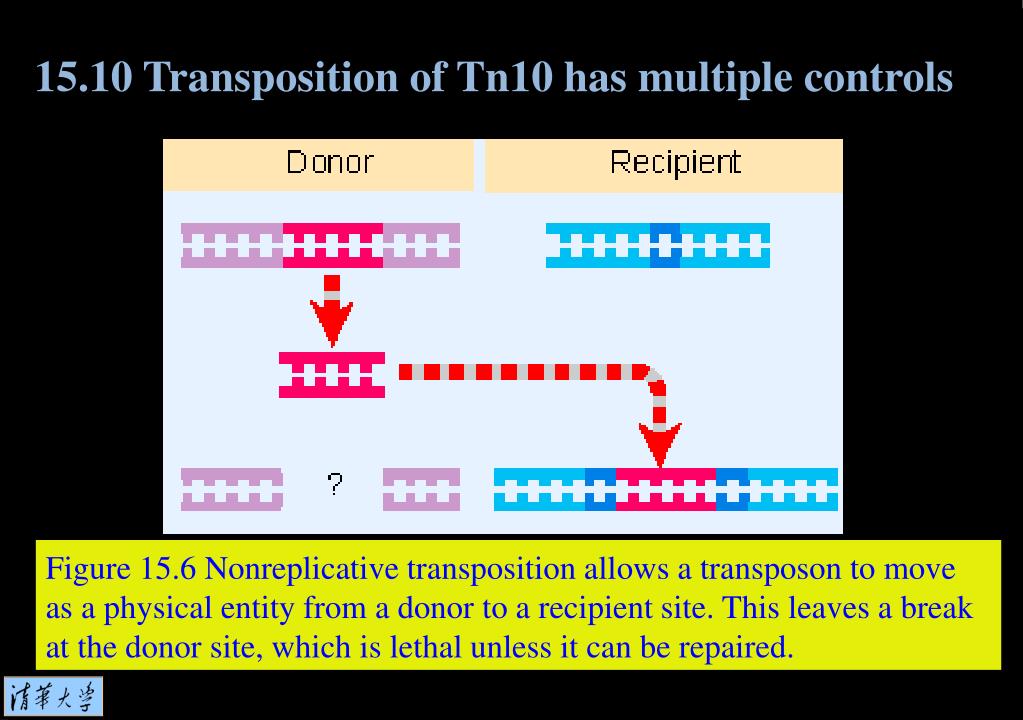 15.10 Transposition of Tn10 has multiple controls

Donor

Recipient

?

Figure 15.6 Nonreplicative transposition allows a transposon to move as a physical entity from a donor to a recipient site. This leaves a break at the donor site, which is lethal unless it can be repaired.

清華大學